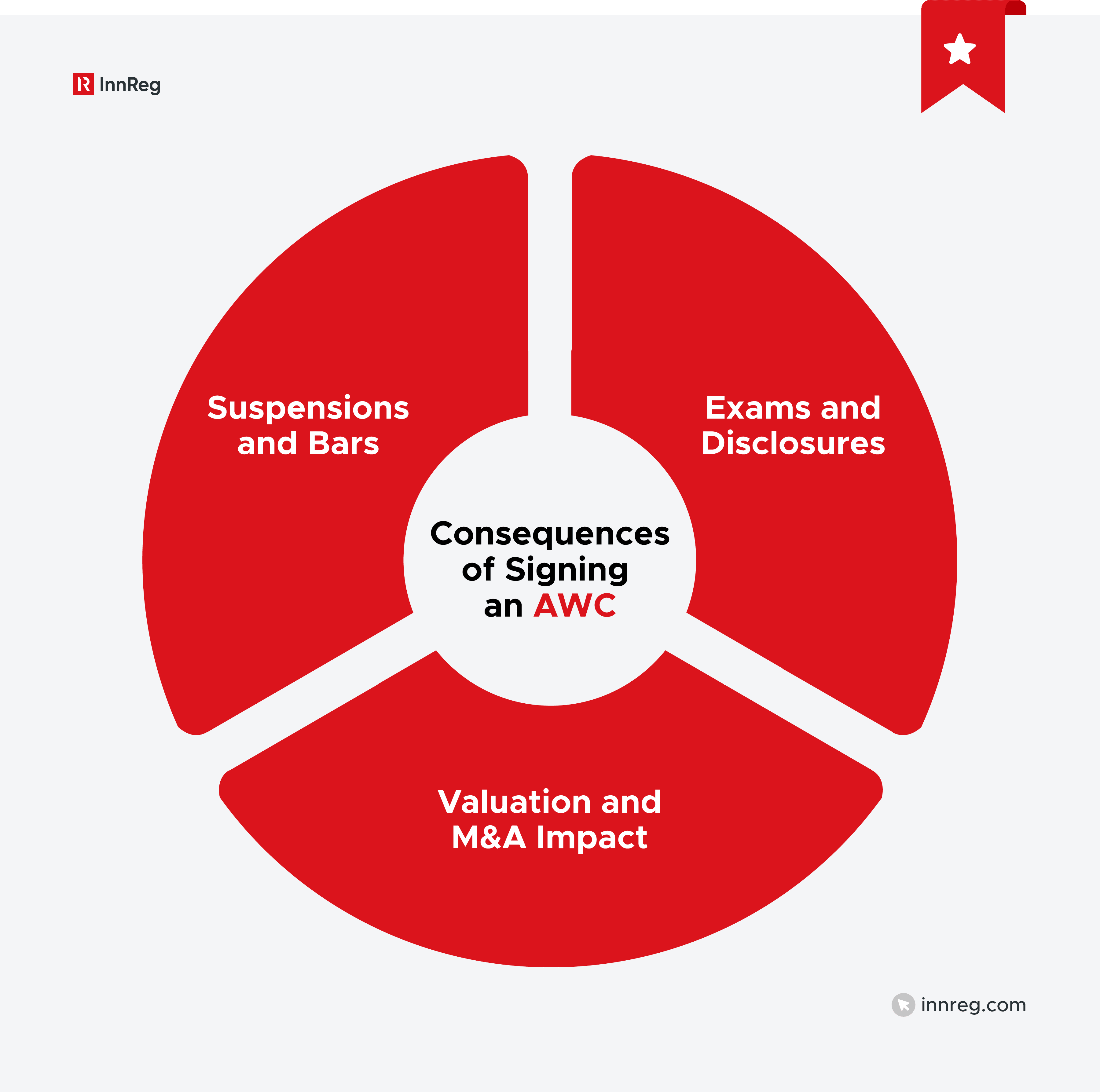 InnReg

Suspensions and Bars

Exams and Disclosures

Consequences of Signing an AWC

Valuation and M&A Impact

innreg.com